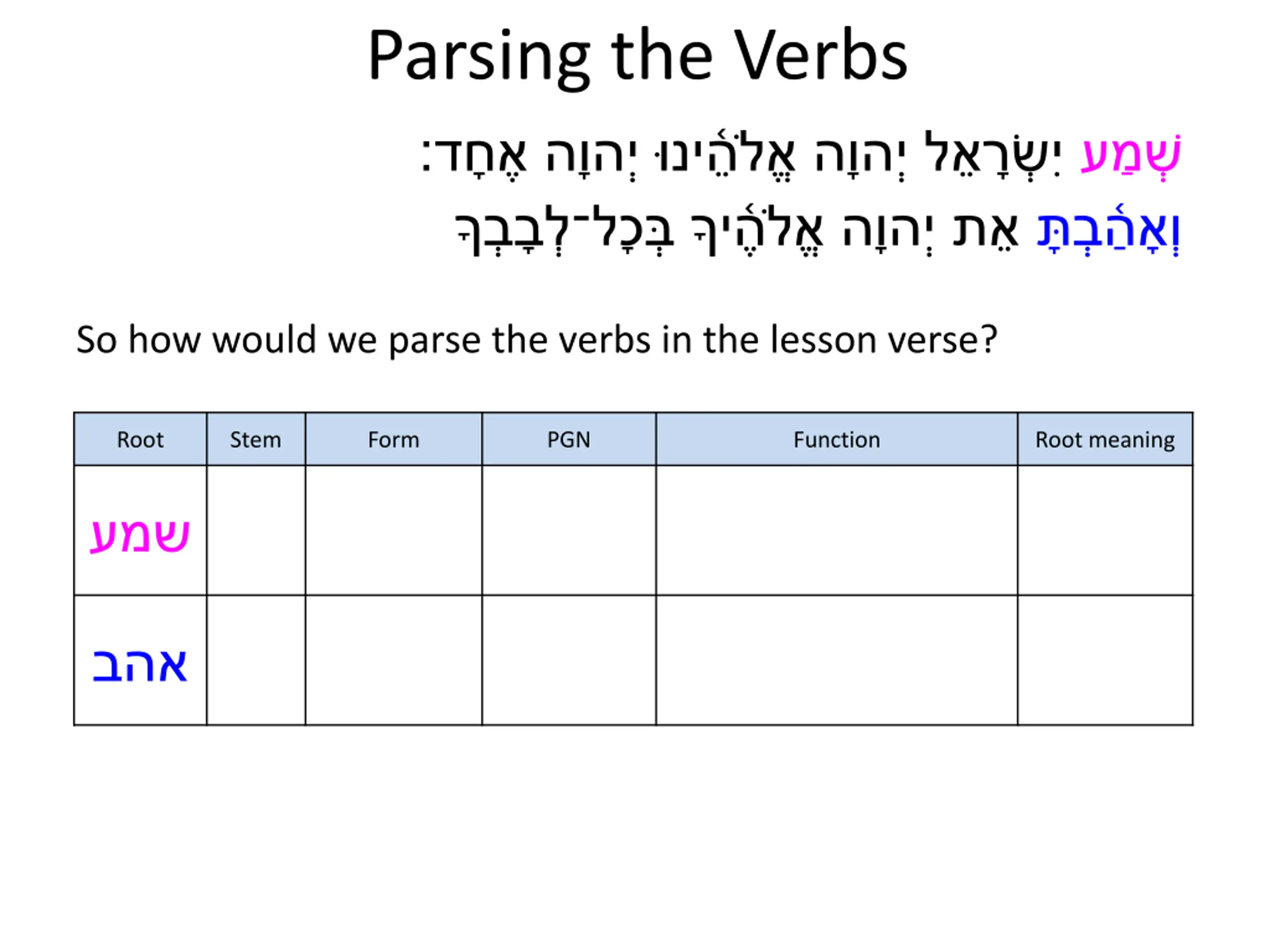 Parsing the Verbs

שְׁמַע יִשְׂרָאֵל יְהוָה אֱלֹהֵינוּ יְהוָה אֶחָד׃
וְאָהַבְתָּ אֵת יְהוָה אֱלֹהֶיךָ בְּכָל־לְבָבְךָ

So how would we parse the verbs in the lesson verse?

| Root | Stem | Form | PGN | Function | Root meaning |
|---|---|---|---|---|---|
| שמע | | | | | |
| אהב | | | | | |